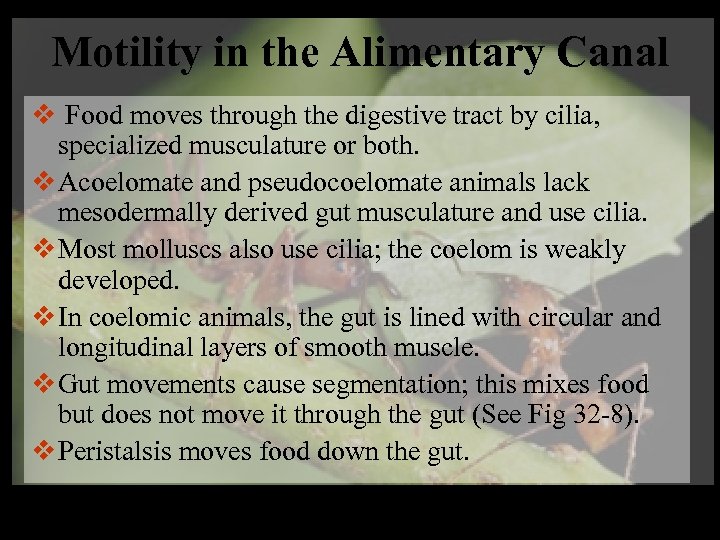 Motility in the Alimentary Canal

❖ Food moves through the digestive tract by cilia, specialized musculature or both.

❖ Acoelomate and pseudocoelomate animals lack mesodermally derived gut musculature and use cilia.

❖ Most molluscs also use cilia; the coelom is weakly developed.

❖ In coelomic animals, the gut is lined with circular and longitudinal layers of smooth muscle.

❖ Gut movements cause segmentation; this mixes food but does not move it through the gut (See Fig 32-8).

❖ Peristalsis moves food down the gut.